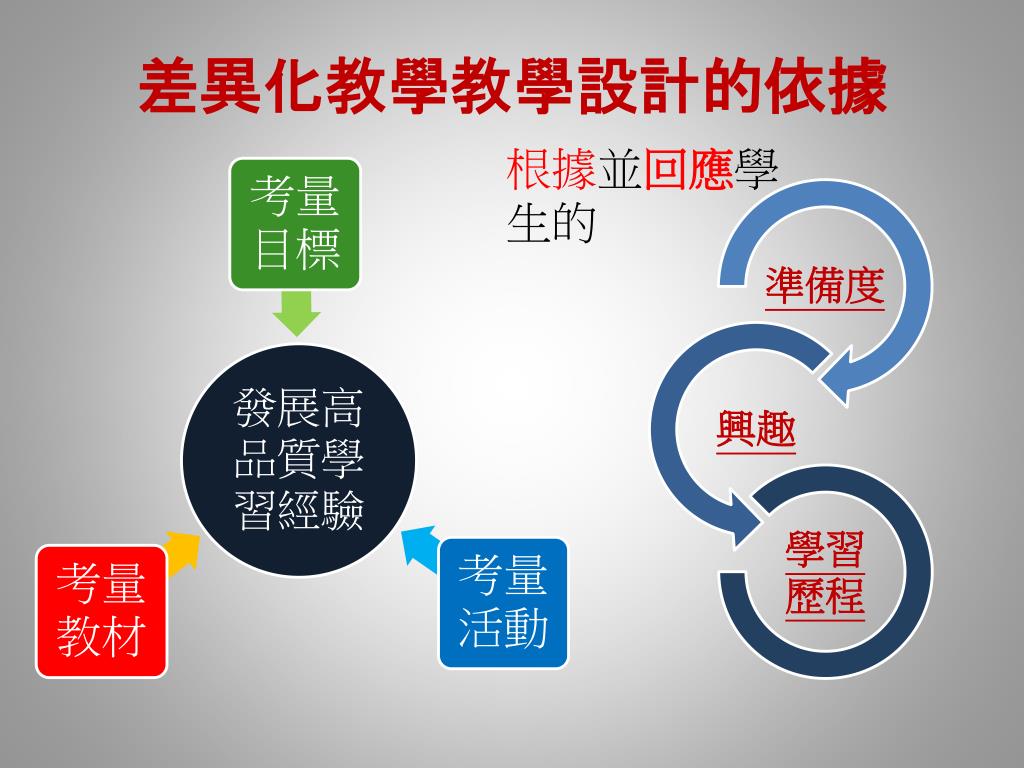 差異化教學教學設計的依據

考量目標

發展高品質學習經驗

考量教材

考量活動

根據並回應學生的

準備度

興趣

學習歷程